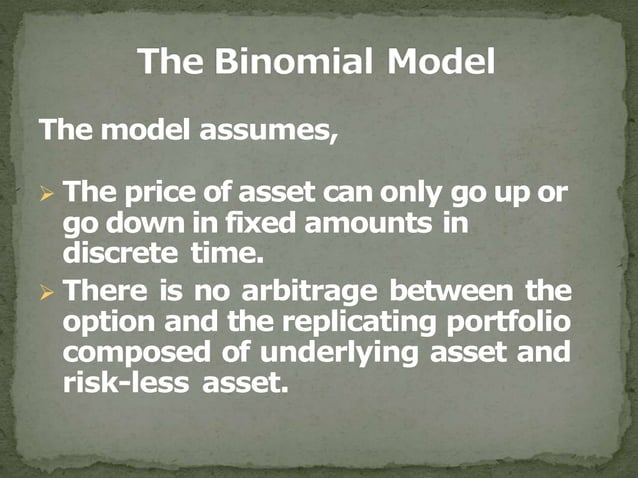 The Binomial Model

The model assumes,

➢ The price of asset can only go up or go down in fixed amounts in discrete time.
➢ There is no arbitrage between the option and the replicating portfolio composed of underlying asset and risk-less asset.